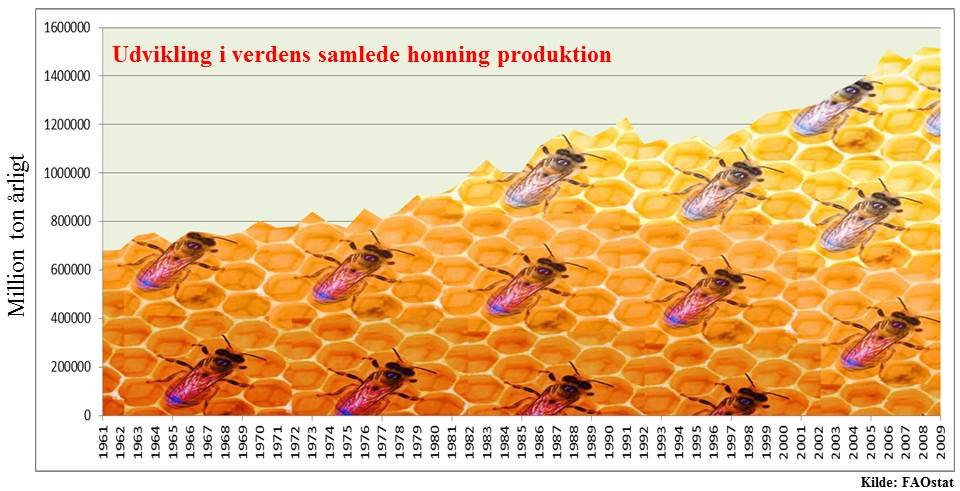 Udvikling i verdens samlede honning produktion

Million ton årligt

1600000
1400000
1200000
1000000
800000
600000
400000
200000
0

1961 1962 1963 1964 1965 1966 1967 1968 1969 1970 1971 1972 1973 1974 1975 1976 1977 1978 1979 1980 1981 1982 1983 1984 1985 1986 1987 1988 1989 1990 1991 1992 1993 1994 1995 1996 1997 1998 1999 2000 2001 2002 2003 2004 2005 2006 2007 2008 2009

Kilde: FAOstat